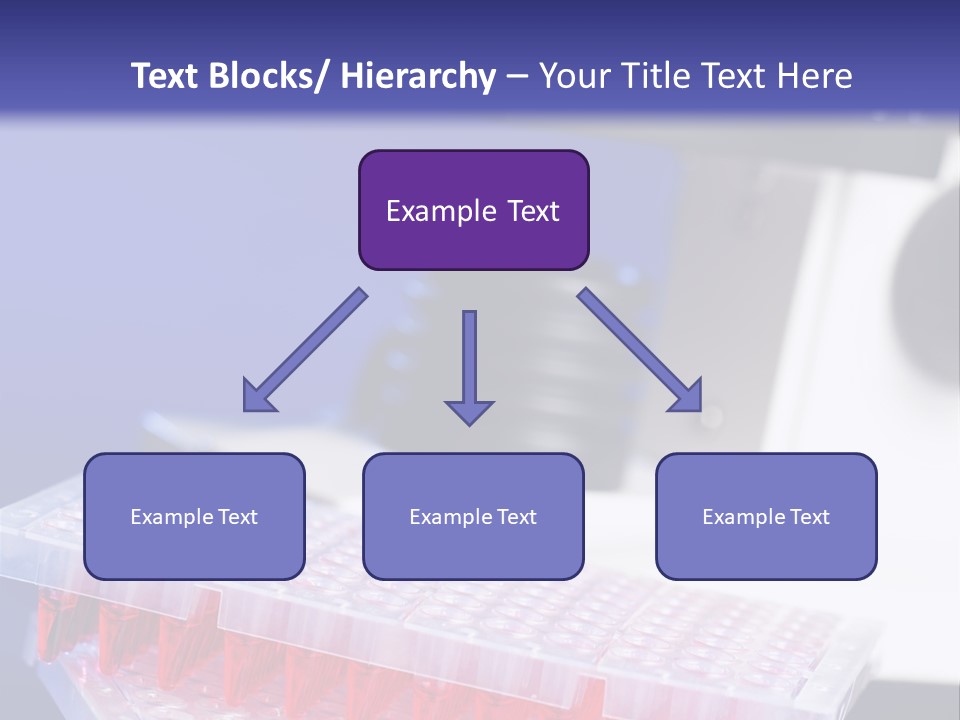 Text Blocks/ Hierarchy – Your Title Text Here

Example Text

Example Text

Example Text

Example Text